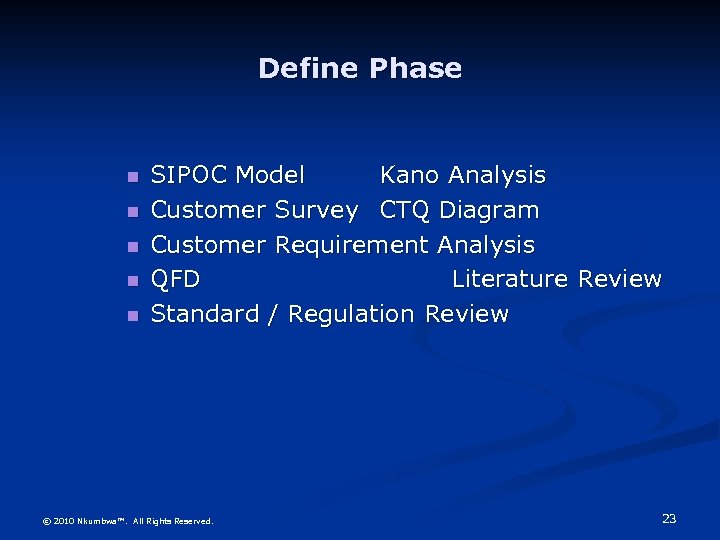 Define Phase

- SIPOC Model Kano Analysis
- Customer Survey CTQ Diagram
- Customer Requirement Analysis
- QFD Literature Review
- Standard / Regulation Review

© 2010 Nkumbwa™. All Rights Reserved.

23